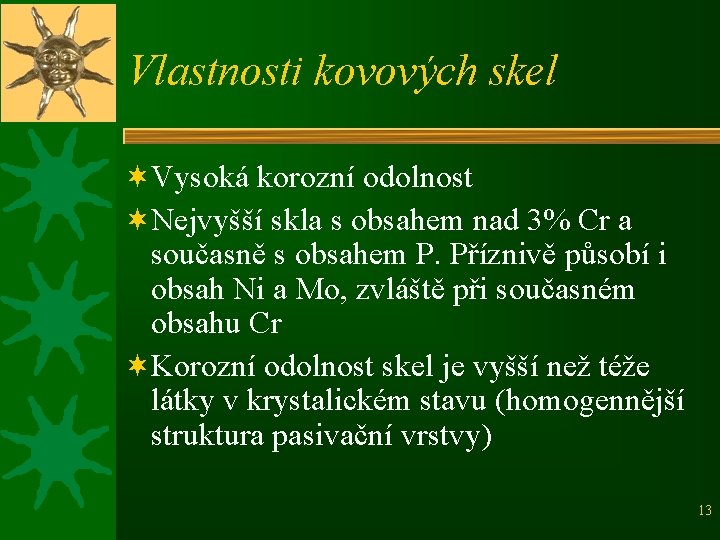 Vlastnosti kovových skel

Vysoká korozní odolnost

Nejvyšší skla s obsahem nad 3% Cr a současně s obsahem P. Příznivě působí i obsah Ni a Mo, zvláště při současném obsahu Cr

Korozní odolnost skel je vyšší než téže látky v krystalickém stavu (homogennější struktura pasivační vrstvy)

13